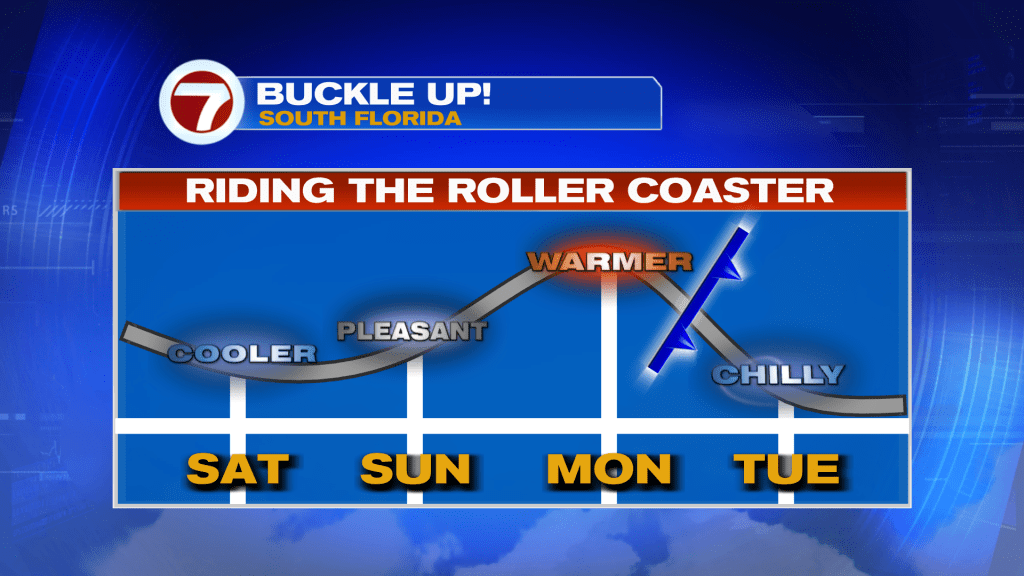 7 BUCKLE UP!
SOUTH FLORIDA

RIDING THE ROLLER COASTER

COOLER
PLEASANT
WARMER
CHILLY

SAT
SUN
MON
TUE